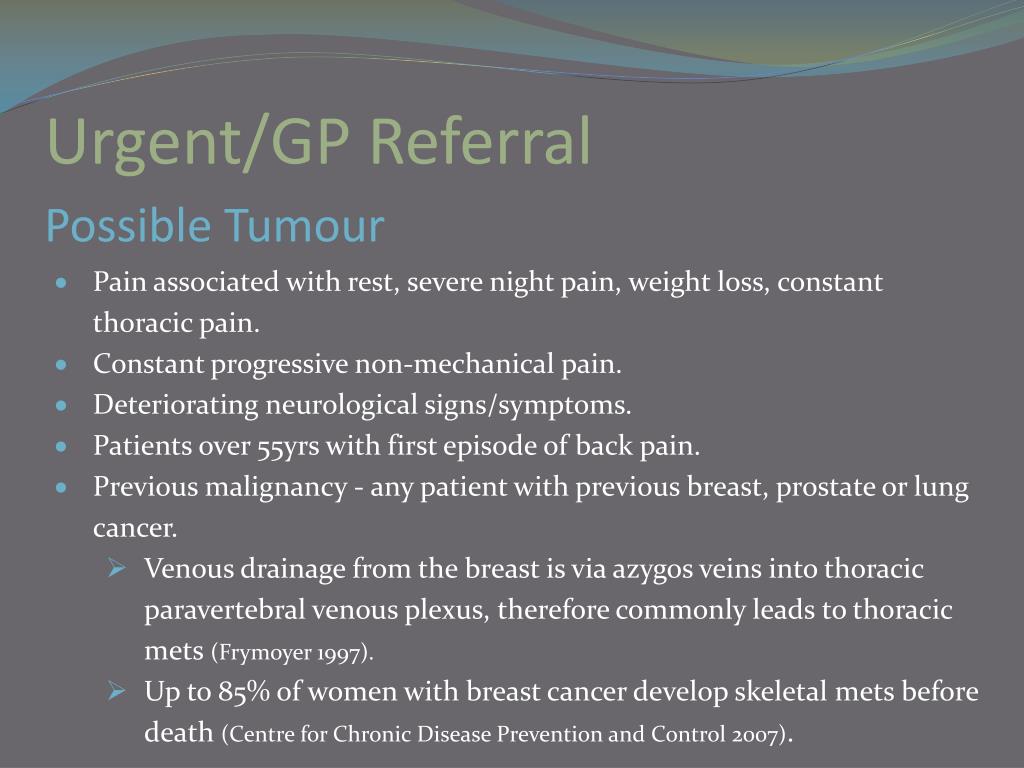 Urgent/GP Referral
Possible Tumour

- Pain associated with rest, severe night pain, weight loss, constant thoracic pain.
- Constant progressive non-mechanical pain.
- Deteriorating neurological signs/symptoms.
- Patients over 55yrs with first episode of back pain.
- Previous malignancy - any patient with previous breast, prostate or lung cancer.
  - Venous drainage from the breast is via azygos veins into thoracic paravertebral venous plexus, therefore commonly leads to thoracic mets (Frymoyer 1997).
  - Up to 85% of women with breast cancer develop skeletal mets before death (Centre for Chronic Disease Prevention and Control 2007).